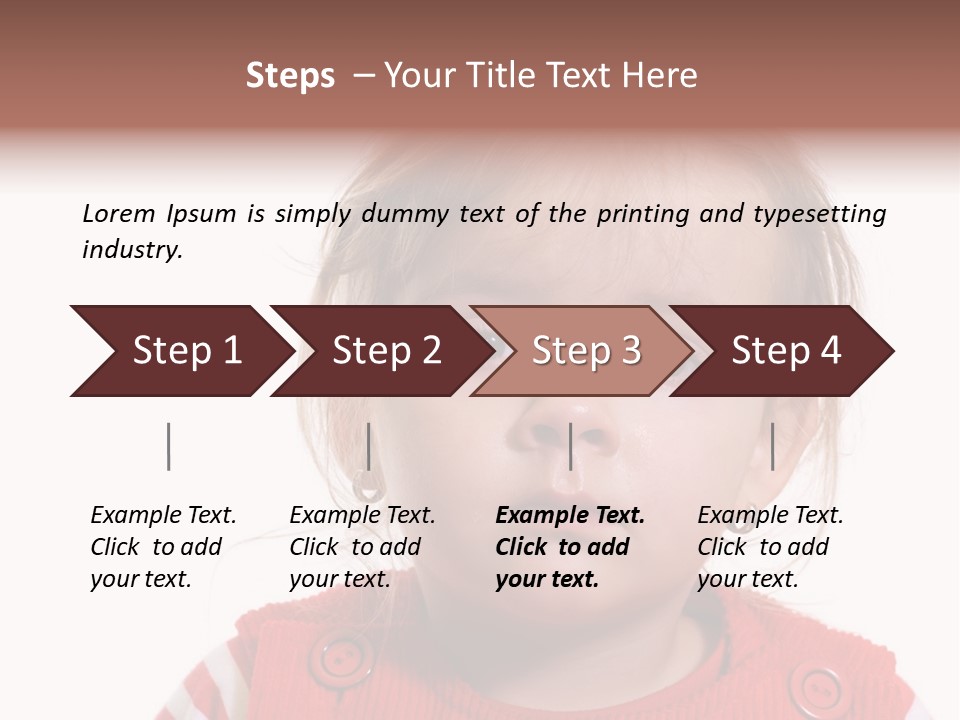 Steps – Your Title Text Here

Lorem Ipsum is simply dummy text of the printing and typesetting industry.

Step 1

Step 2

Step 3

Step 4

Example Text. Click to add your text.

Example Text. Click to add your text.

Example Text. Click to add your text.

Example Text. Click to add your text.